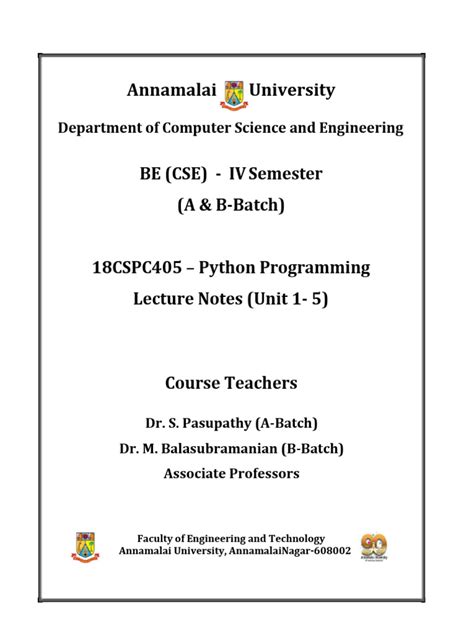 Annamalai University

Department of Computer Science and Engineering

BE (CSE) - IV Semester

(A & B-Batch)

18CSPC405 – Python Programming

Lecture Notes (Unit 1- 5)

Course Teachers

Dr. S. Pasupathy (A-Batch)

Dr. M. Balasubramanian (B-Batch)

Associate Professors

Faculty of Engineering and Technology
Annamalai University, AnnamalaiNagar-608002

90